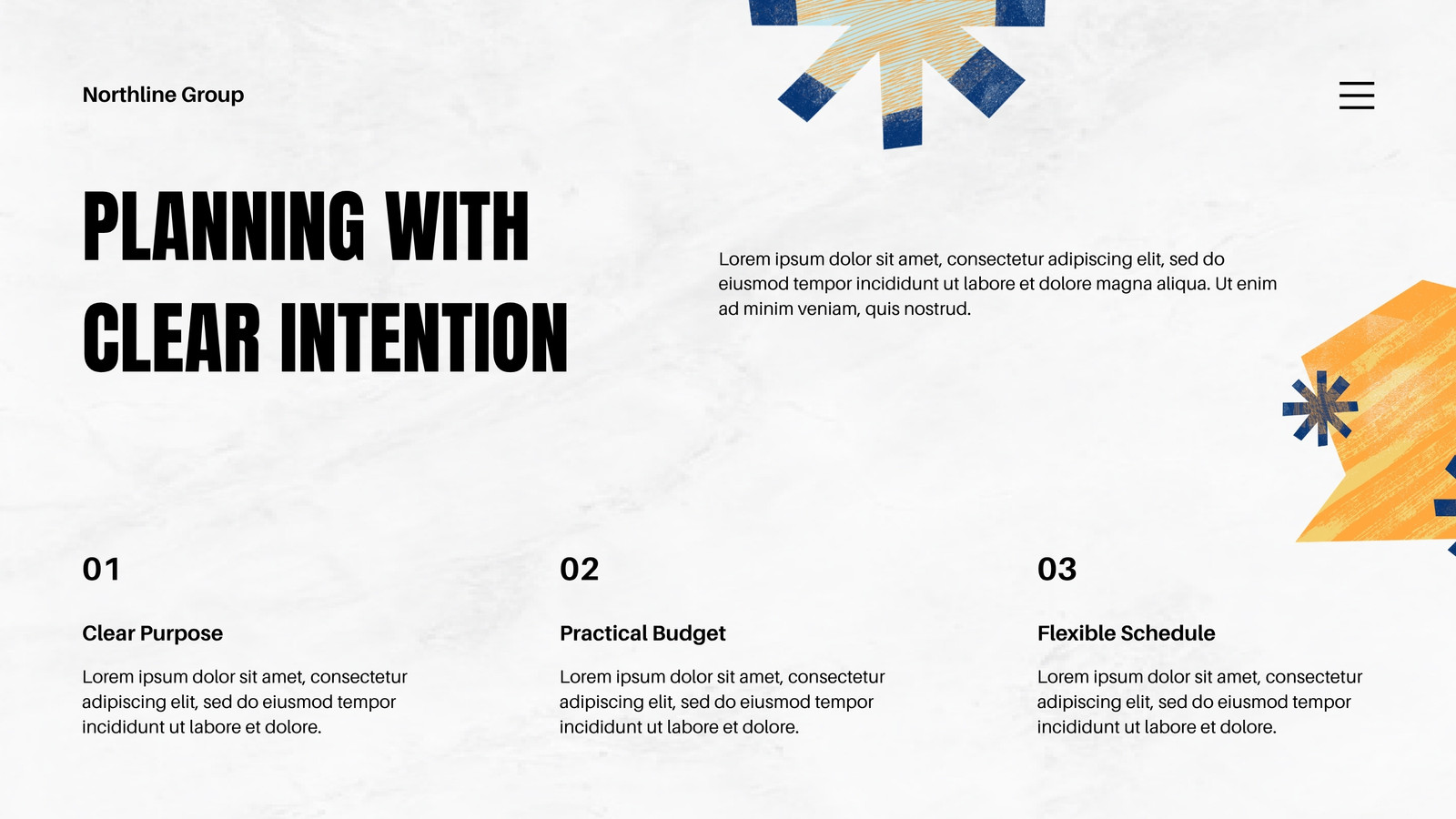 Northline Group

PLANNING WITH CLEAR INTENTION

Lorem ipsum dolor sit amet, consectetur adipiscing elit, sed do eiusmod tempor incididunt ut labore et dolore magna aliqua. Ut enim ad minim veniam, quis nostrud.

01

Clear Purpose

Lorem ipsum dolor sit amet, consectetur adipiscing elit, sed do eiusmod tempor incididunt ut labore et dolore.

02

Practical Budget

Lorem ipsum dolor sit amet, consectetur adipiscing elit, sed do eiusmod tempor incididunt ut labore et dolore.

03

Flexible Schedule

Lorem ipsum dolor sit amet, consectetur adipiscing elit, sed do eiusmod tempor incididunt ut labore et dolore.